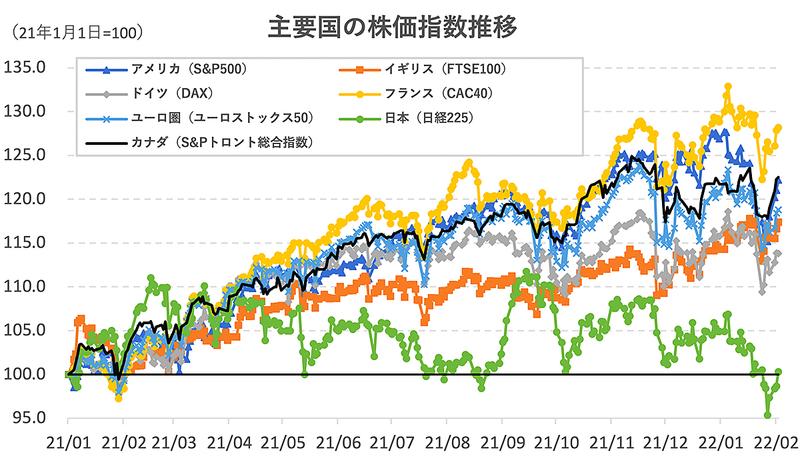 主要国の株価指数推移

（21年1月1日=100）

アメリカ（S&P500）
イギリス（FTSE100）
ドイツ（DAX）
フランス（CAC40）
ユーロ圏（ユーロストックス50）
日本（日経225）
カナダ（S&Pトロント総合指数）

135.0
130.0
125.0
120.0
115.0
110.0
105.0
100.0
95.0

21/01 21/02 21/03 21/04 21/05 21/06 21/07 21/08 21/09 21/10 21/11 21/12 22/01 22/02